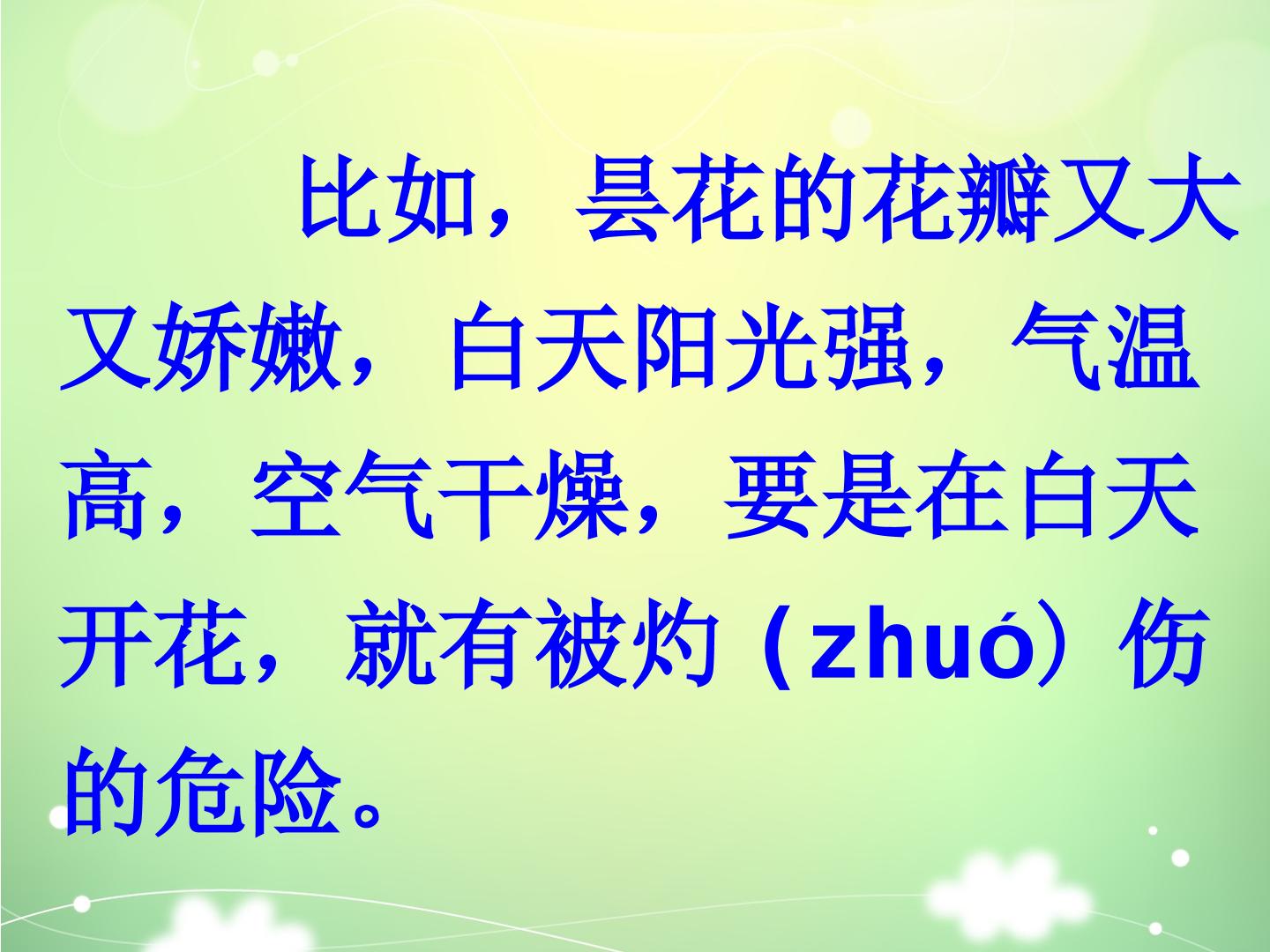 比如，昙花的花瓣又大又娇嫩，白天阳光强，气温高，空气干燥，要是在白天开花，就有被灼（zhuó）伤的危险。